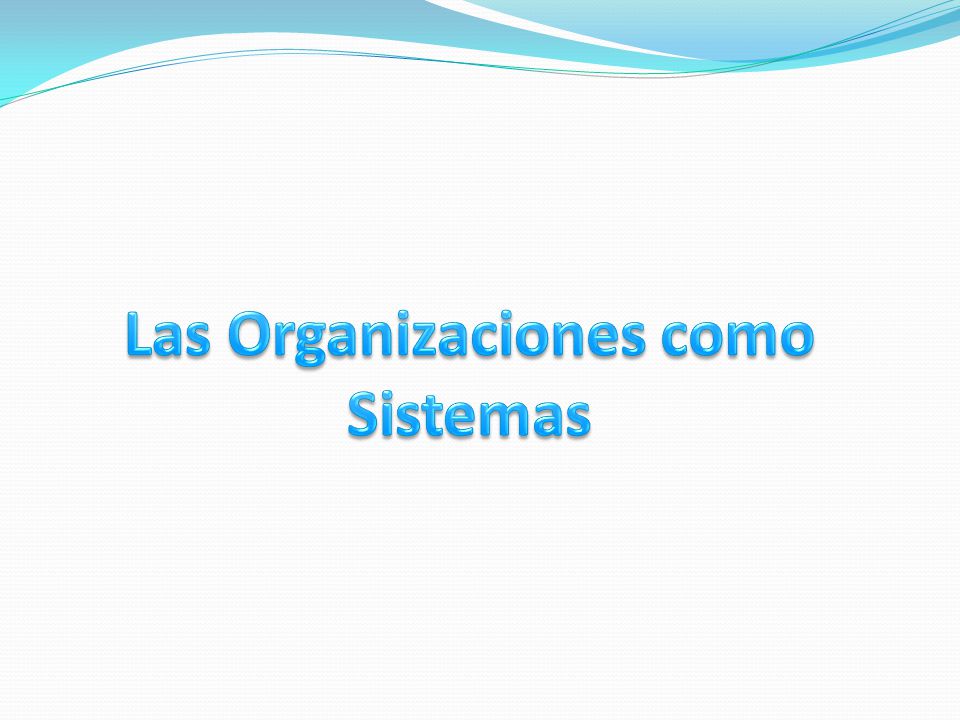 Las Organizaciones como Sistemas